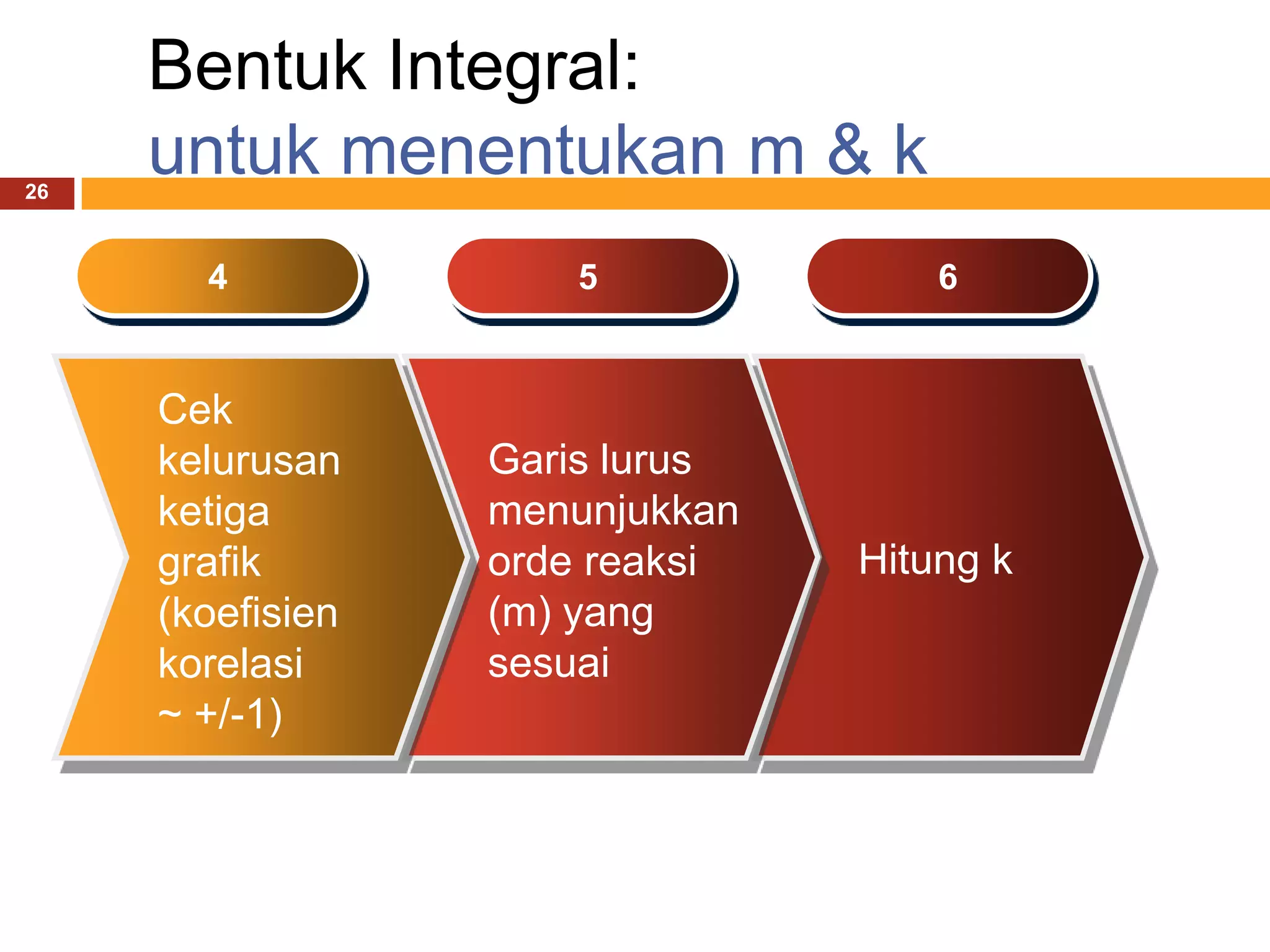 Bentuk Integral:
untuk menentukan m & k

26

4

5

6

Cek kelurusan ketiga grafik (koefisien korelasi ~ +/-1)

Garis lurus menunjukkan orde reaksi (m) yang sesuai

Hitung k